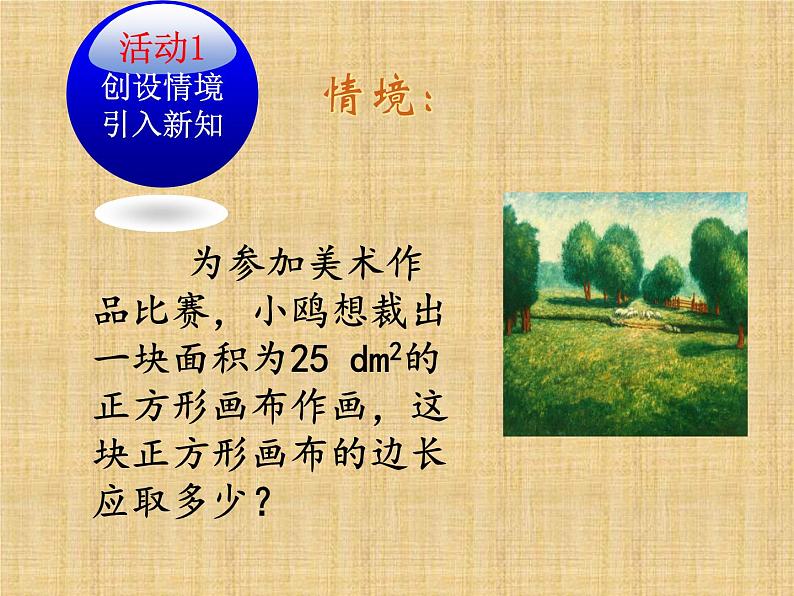 活动1
创设情境
引入新知

情境：

为参加美术作品比赛，小鸥想裁出一块面积为25 $dm^2$的正方形画布作画，这块正方形画布的边长应取多少？